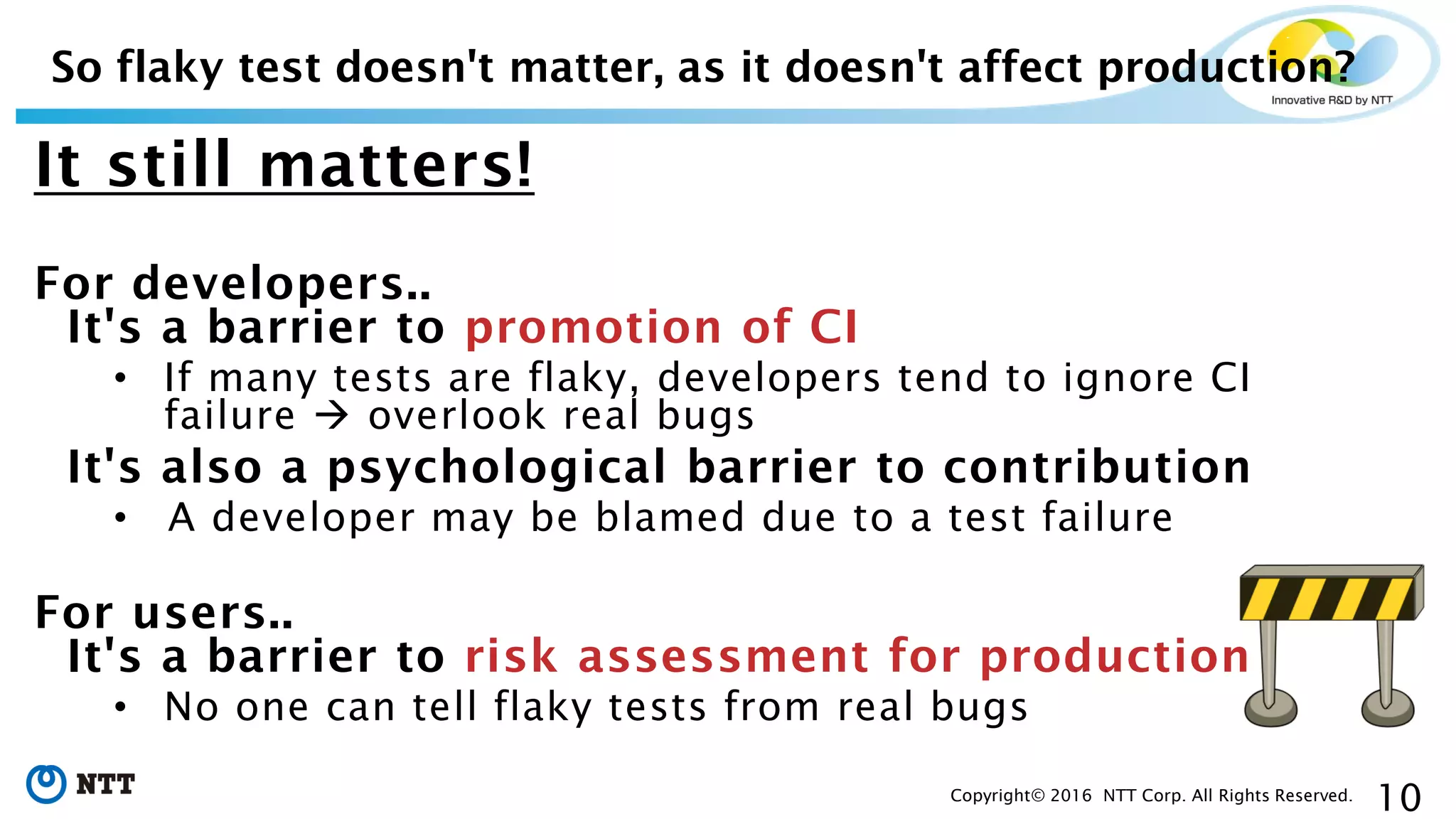 So flaky test doesn't matter, as it doesn't affect production?

Innovative R&D by NTT

It still matters!

For developers..
It's a barrier to promotion of CI
• If many tests are flaky, developers tend to ignore CI failure → overlook real bugs
It's also a psychological barrier to contribution
• A developer may be blamed due to a test failure

For users..
It's a barrier to risk assessment for production
• No one can tell flaky tests from real bugs

NTT

Copyright© 2016 NTT Corp. All Rights Reserved.

10